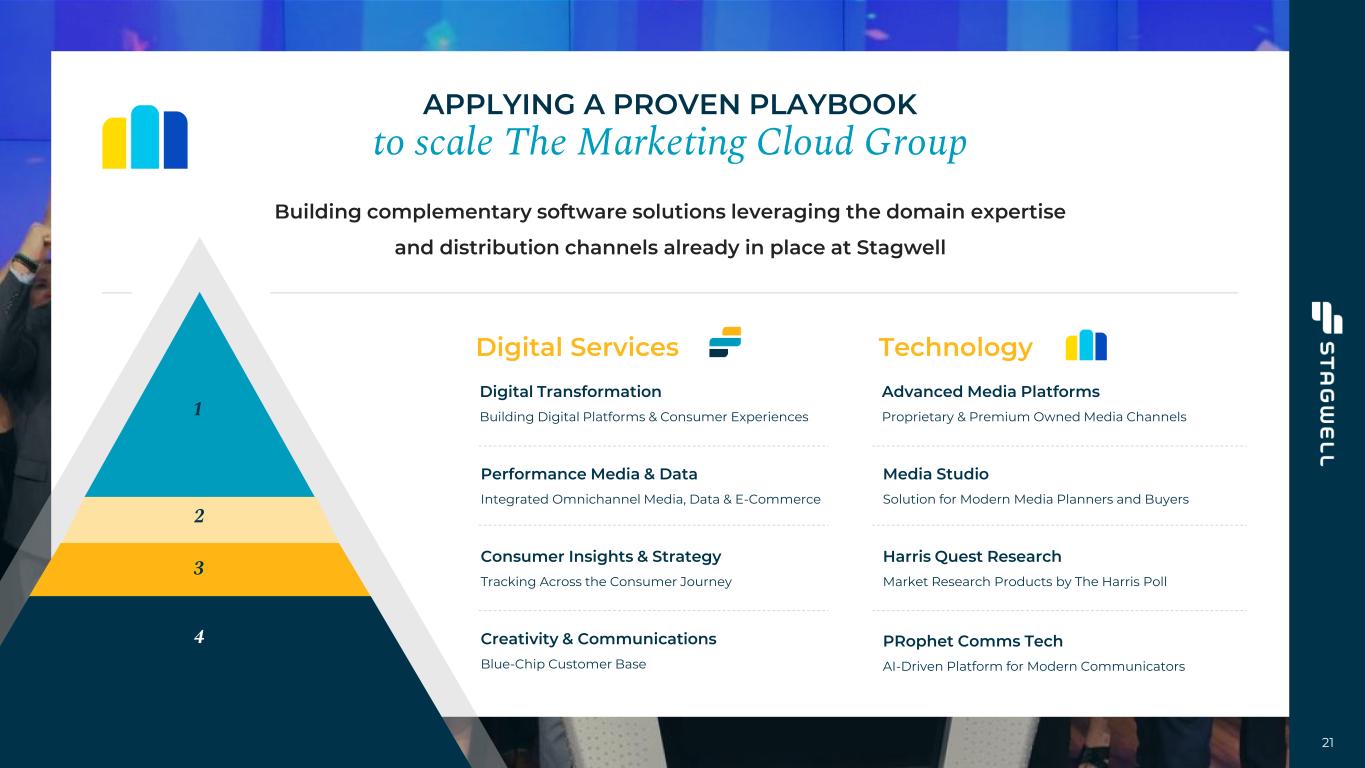 APPLYING A PROVEN PLAYBOOK
to scale The Marketing Cloud Group

Building complementary software solutions leveraging the domain expertise and distribution channels already in place at Stagwell

1
2
3
4

Digital Services

Digital Transformation
Building Digital Platforms & Consumer Experiences

Performance Media & Data
Integrated Omnichannel Media, Data & E-Commerce

Consumer Insights & Strategy
Tracking Across the Consumer Journey

Creativity & Communications
Blue-Chip Customer Base

Technology

Advanced Media Platforms
Proprietary & Premium Owned Media Channels

Media Studio
Solution for Modern Media Planners and Buyers

Harris Quest Research
Market Research Products by The Harris Poll

PRophet Comms Tech
AI-Driven Platform for Modern Communicators

STAGWELL

21